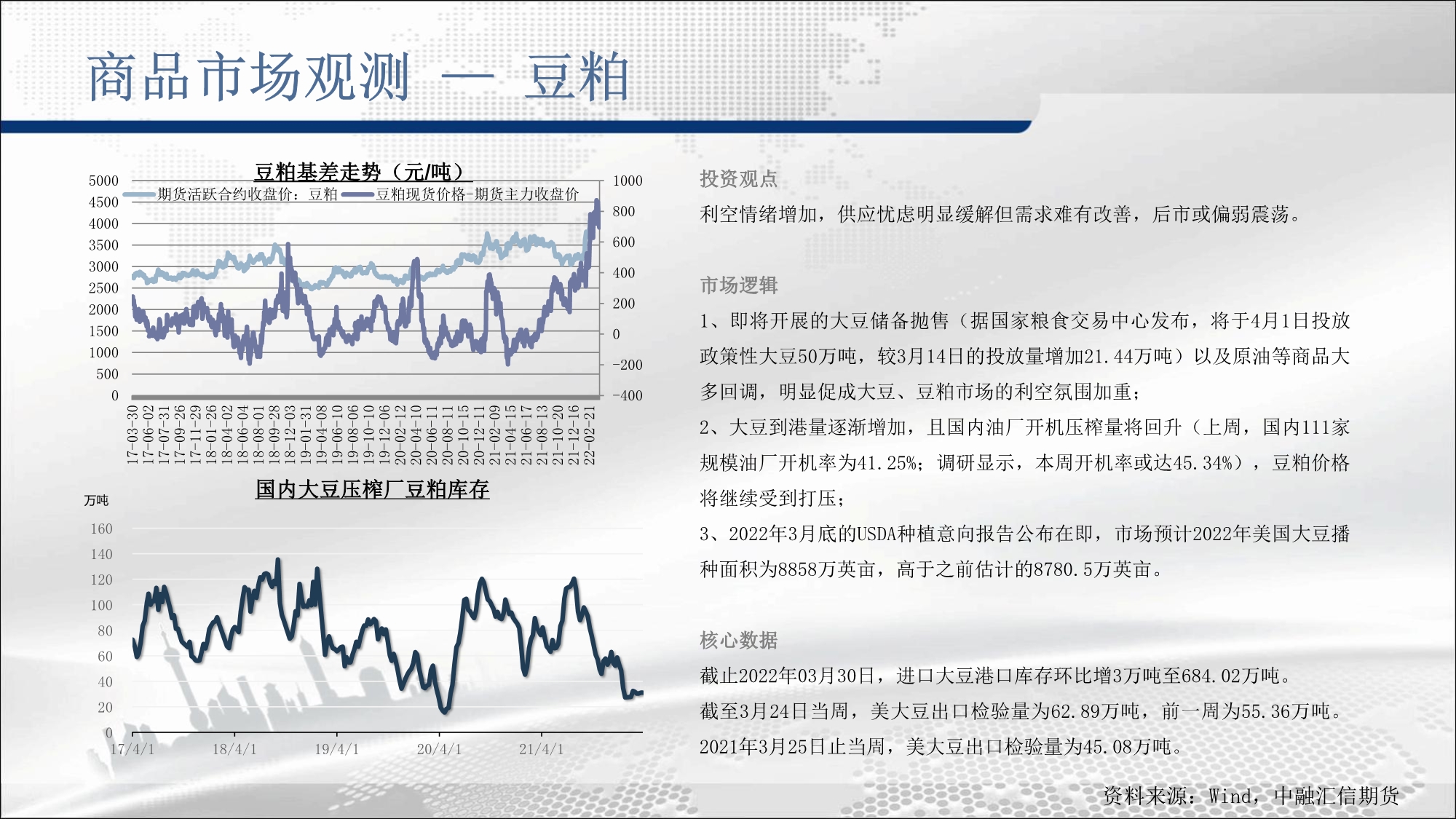 商品市场观测 — 豆粕

豆粕基差走势（元/吨）

期货活跃合约收盘价：豆粕 豆粕现货价格-期货主力收盘价

5000
4500
4000
3500
3000
2500
2000
1500
1000
500
0

1000
800
600
400
200
0
-200
-400

17-03-30
17-06-02
17-07-31
17-09-26
17-11-29
18-01-26
18-04-02
18-06-04
18-08-01
18-09-28
18-12-03
19-01-31
19-04-08
19-06-10
19-08-06
19-10-10
19-12-06
20-02-12
20-04-10
20-06-11
20-08-11
20-10-15
20-12-11
21-02-09
21-04-15
21-06-17
21-08-13
21-10-20
21-12-16
22-02-21

国内大豆压榨厂豆粕库存

万吨

160
140
120
100
80
60
40
20
0

17/4/1
18/4/1
19/4/1
20/4/1
21/4/1

投资观点

利空情绪增加，供应忧虑明显缓解但需求难有改善，后市或偏弱震荡。

市场逻辑

1、即将开展的大豆储备抛售（据国家粮食交易中心发布，将于4月1日投放政策性大豆50万吨，较3月14日的投放量增加21.44万吨）以及原油等商品大多回调，明显促成大豆、豆粕市场的利空氛围加重；

2、大豆到港量逐渐增加，且国内油厂开机压榨量将回升（上周，国内111家规模油厂开机率为41.25%；调研显示，本周开机率或达45.34%），豆粕价格将继续受到打压；

3、2022年3月底的USDA种植意向报告公布在即，市场预计2022年美国大豆播种面积为8858万英亩，高于之前估计的8780.5万英亩。

核心数据

截止2022年03月30日，进口大豆港口库存环比增3万吨至684.02万吨。

截至3月24日当周，美大豆出口检验量为62.89万吨，前一周为55.36万吨。

2021年3月25日止当周，美大豆出口检验量为45.08万吨。

资料来源：Wind，中融汇信期货